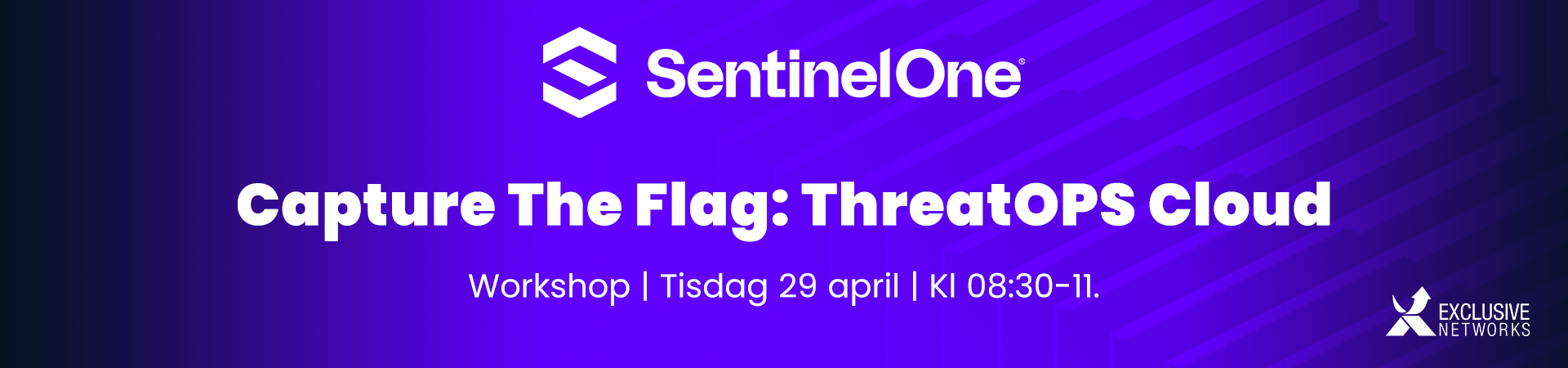 SentinelOne®

Capture The Flag: ThreatOPS Cloud

Workshop | Tisdag 29 april | Kl 08:30-11.

EXCLUSIVE NETWORKS